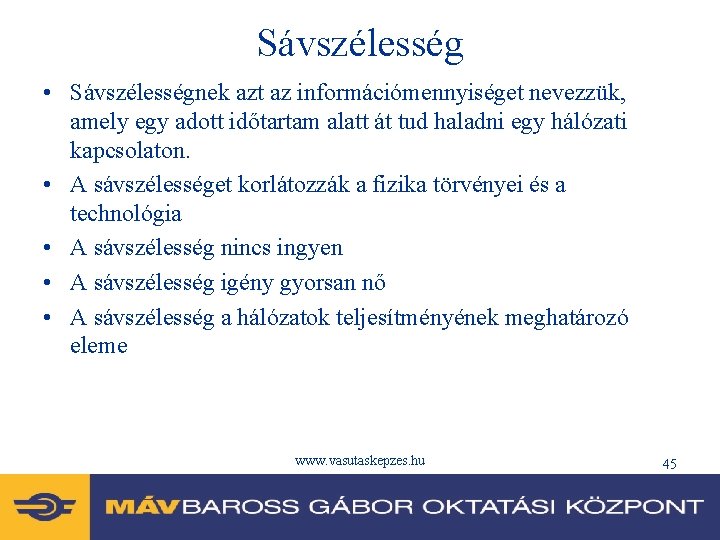 Sávszélesség

• Sávszélességnek azt az információmennyiséget nevezzük, amely egy adott időtartam alatt át tud haladni egy hálózati kapcsolaton.
• A sávszélességet korlátozzák a fizika törvényei és a technológia
• A sávszélesség nincs ingyen
• A sávszélesség igény gyorsan nő
• A sávszélesség a hálózatok teljesítményének meghatározó eleme

www.vasutaskepzes.hu

45

MÁV BAROSS GÁBOR OKTATÁSI KÖZPONT